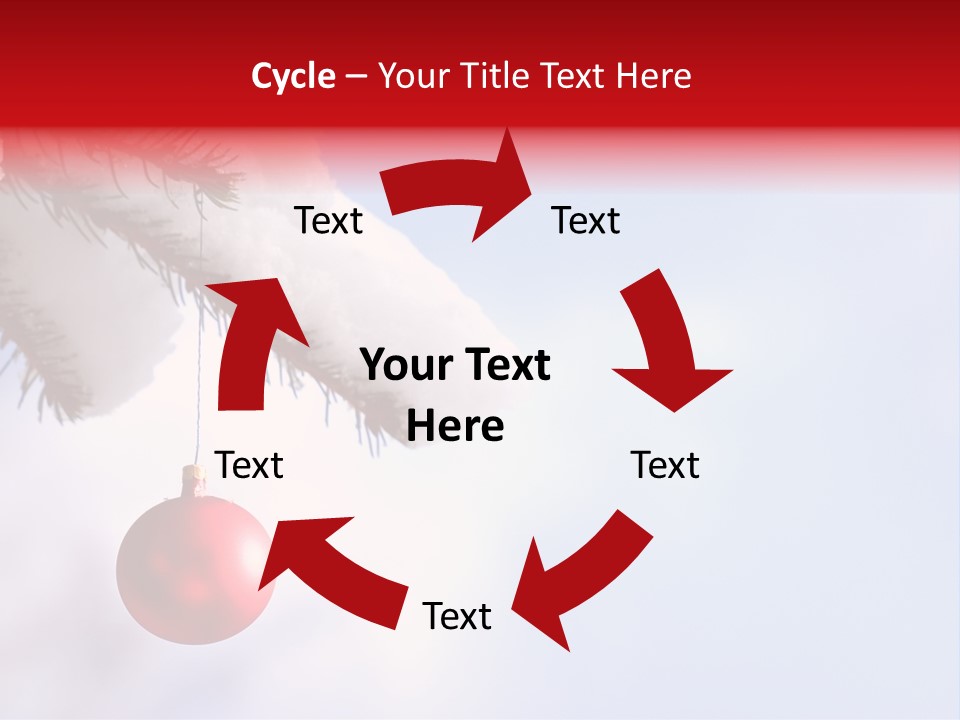 Cycle – Your Title Text Here

Text

Text

Your Text Here

Text

Text

Text